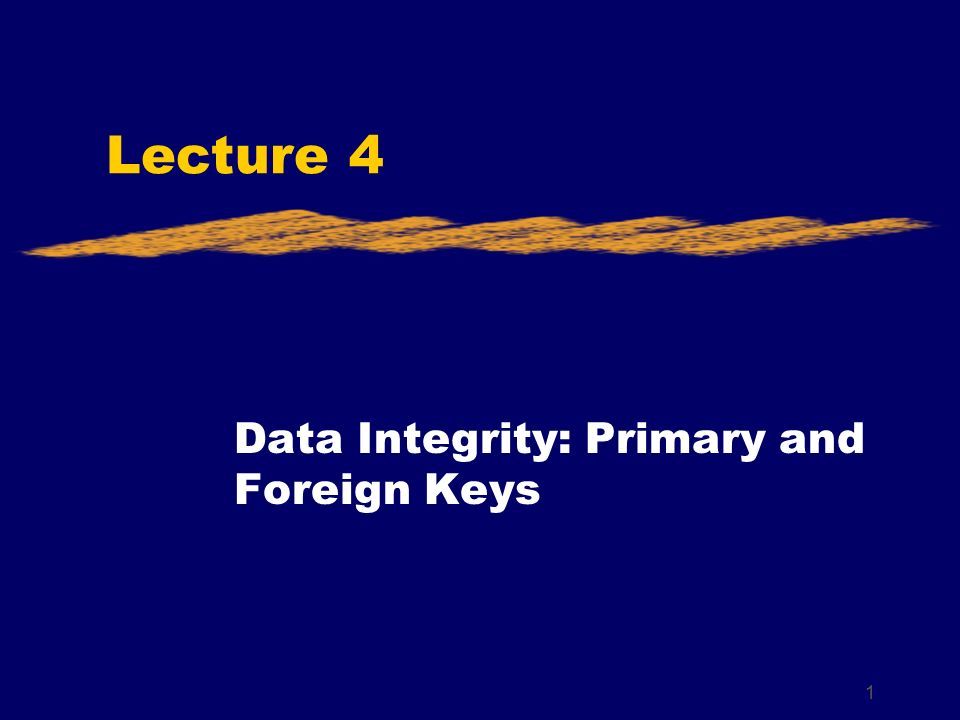 Lecture 4

Data Integrity: Primary and Foreign Keys

1